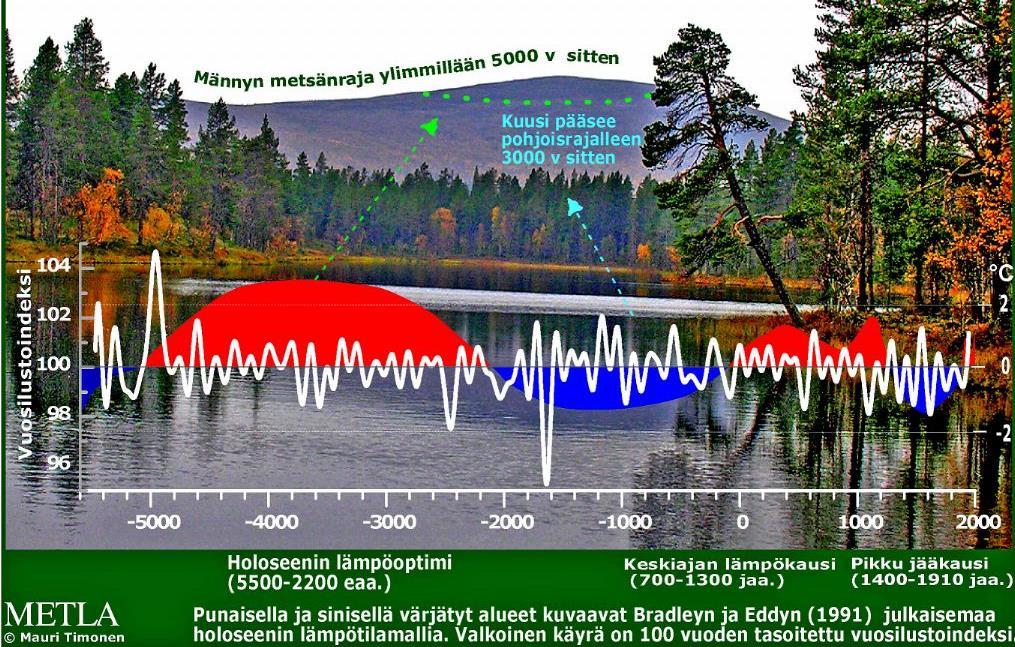 Männyn metsänraja ylimmillään 5000 v sitten

Kuusi pääsee pohjoisrajalleen 3000 v sitten

Vuosilustoindeksi

104
102
100
98
96

°C
2
0
-2

-5000 -4000 -3000 -2000 -1000 0 1000 2000

Holoseenin lämpöoptimi (5500-2200 eaa.)

Keskiajan lämpökausi (700-1300 jaa.)

Pikku jääkausi (1400-1910 jaa.)

METLA
© Mauri Timonen

Punaisella ja sinisellä värjätyt alueet kuvaavat Bradleyn ja Eddyn (1991) julkaisemaa holoseenin lämpötilamallia. Valkoinen käyrä on 100 vuoden tasoitettu vuosilustoindeksi.